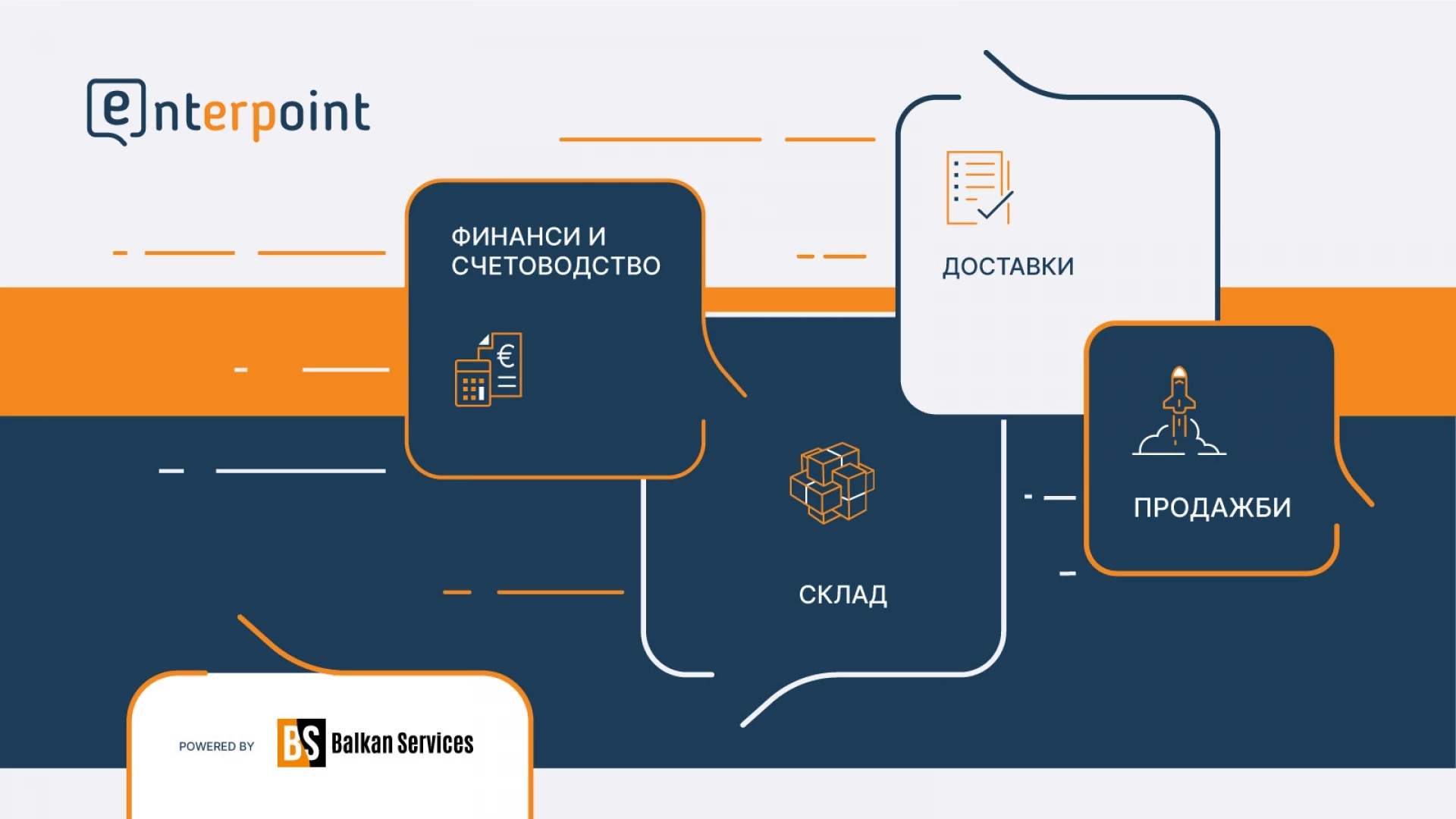 enterpoint

ФИНАНСИ И СЧЕТОВОДСТВО

€

ДОСТАВКИ

СКЛАД

ПРОДАЖБИ

POWERED BY BS Balkan Services